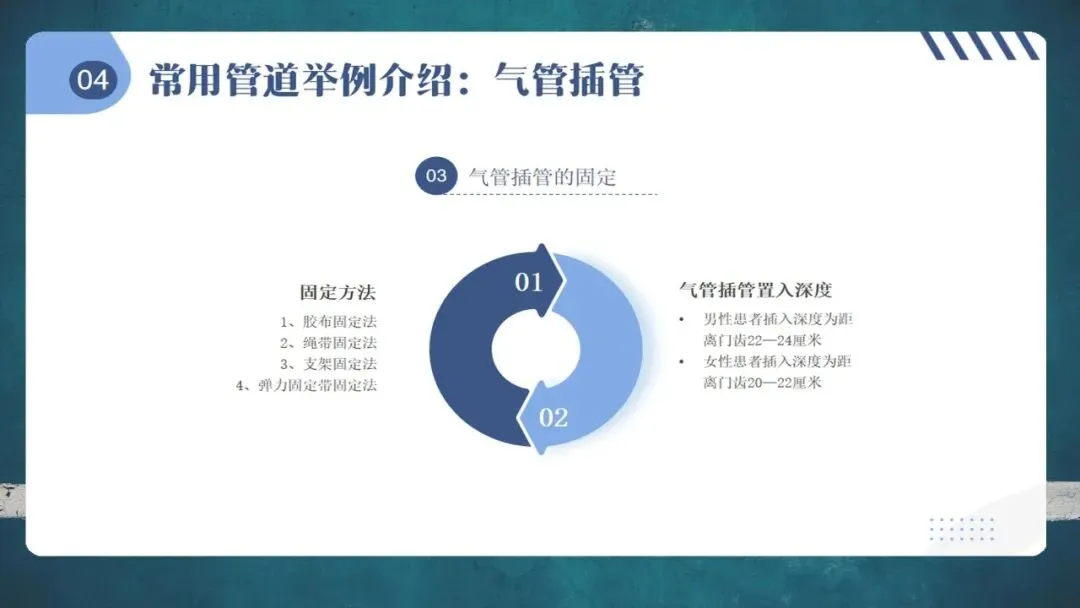 04 常用管道举例介绍：气管插管

03 气管插管的固定

固定方法

1、胶布固定法
2、绳带固定法
3、支架固定法
4、弹力固定带固定法

01

02

气管插管置入深度

• 男性患者插入深度为距离门齿22—24厘米
• 女性患者插入深度为距离门齿20—22厘米